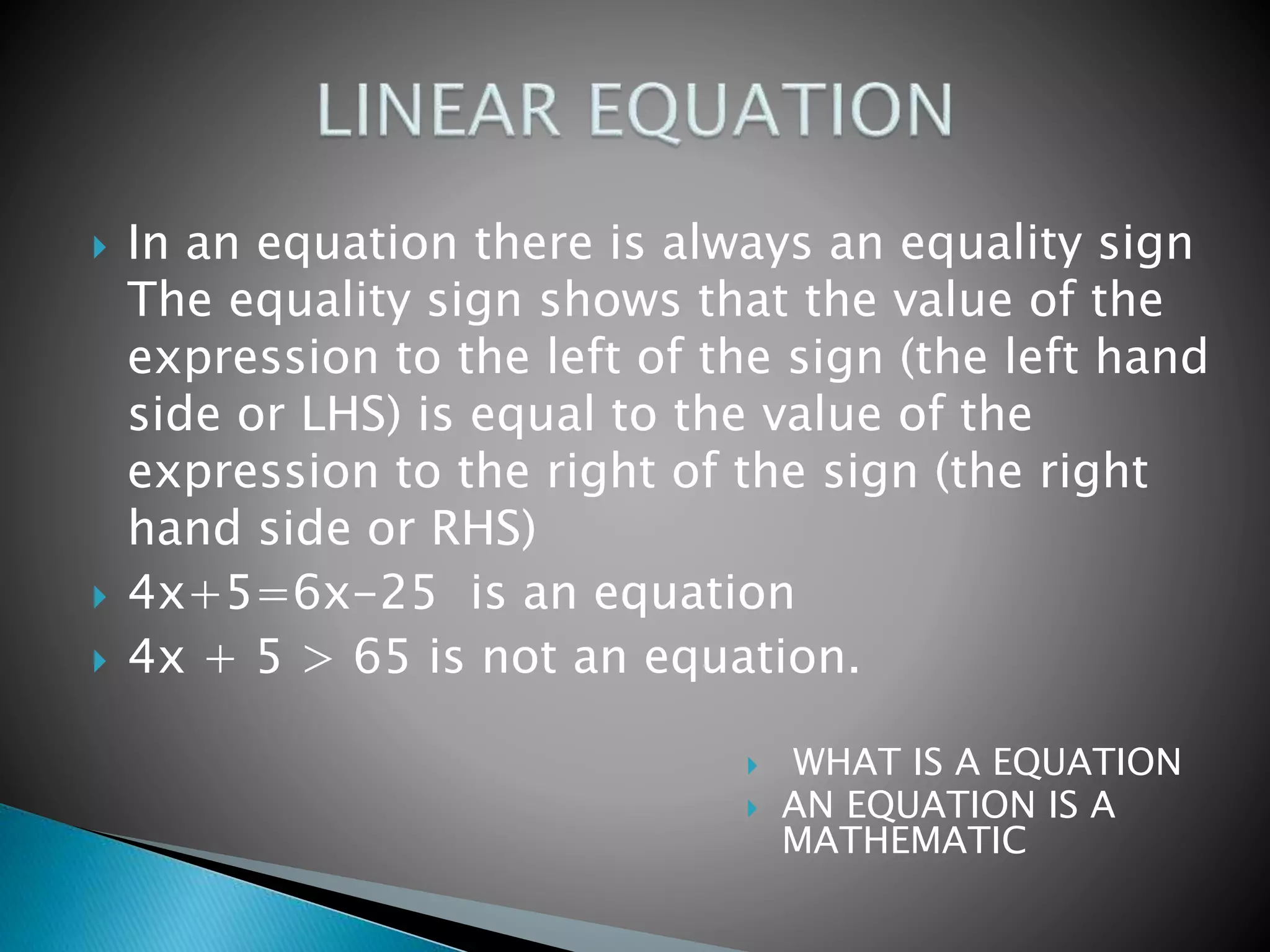 LINEAR EQUATION

In an equation there is always an equality sign The equality sign shows that the value of the expression to the left of the sign (the left hand side or LHS) is equal to the value of the expression to the right of the sign (the right hand side or RHS)

$4x+5=6x-25$ is an equation

$4x + 5 > 65$ is not an equation.

WHAT IS A EQUATION

AN EQUATION IS A MATHEMATIC